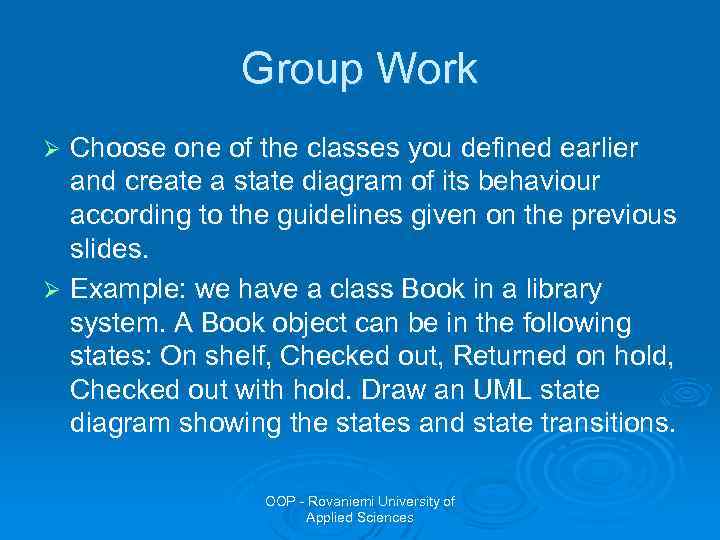 Group Work

➢ Choose one of the classes you defined earlier and create a state diagram of its behaviour according to the guidelines given on the previous slides.

➢ Example: we have a class Book in a library system. A Book object can be in the following states: On shelf, Checked out, Returned on hold, Checked out with hold. Draw an UML state diagram showing the states and state transitions.

OOP - Rovaniemi University of Applied Sciences